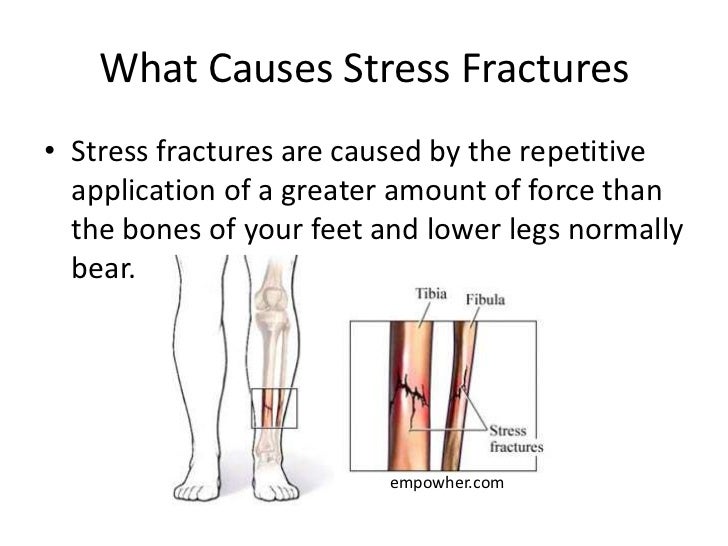 What Causes Stress Fractures

• Stress fractures are caused by the repetitive application of a greater amount of force than the bones of your feet and lower legs normally bear.

Tibia

Fibula

Stress fractures

empowher.com